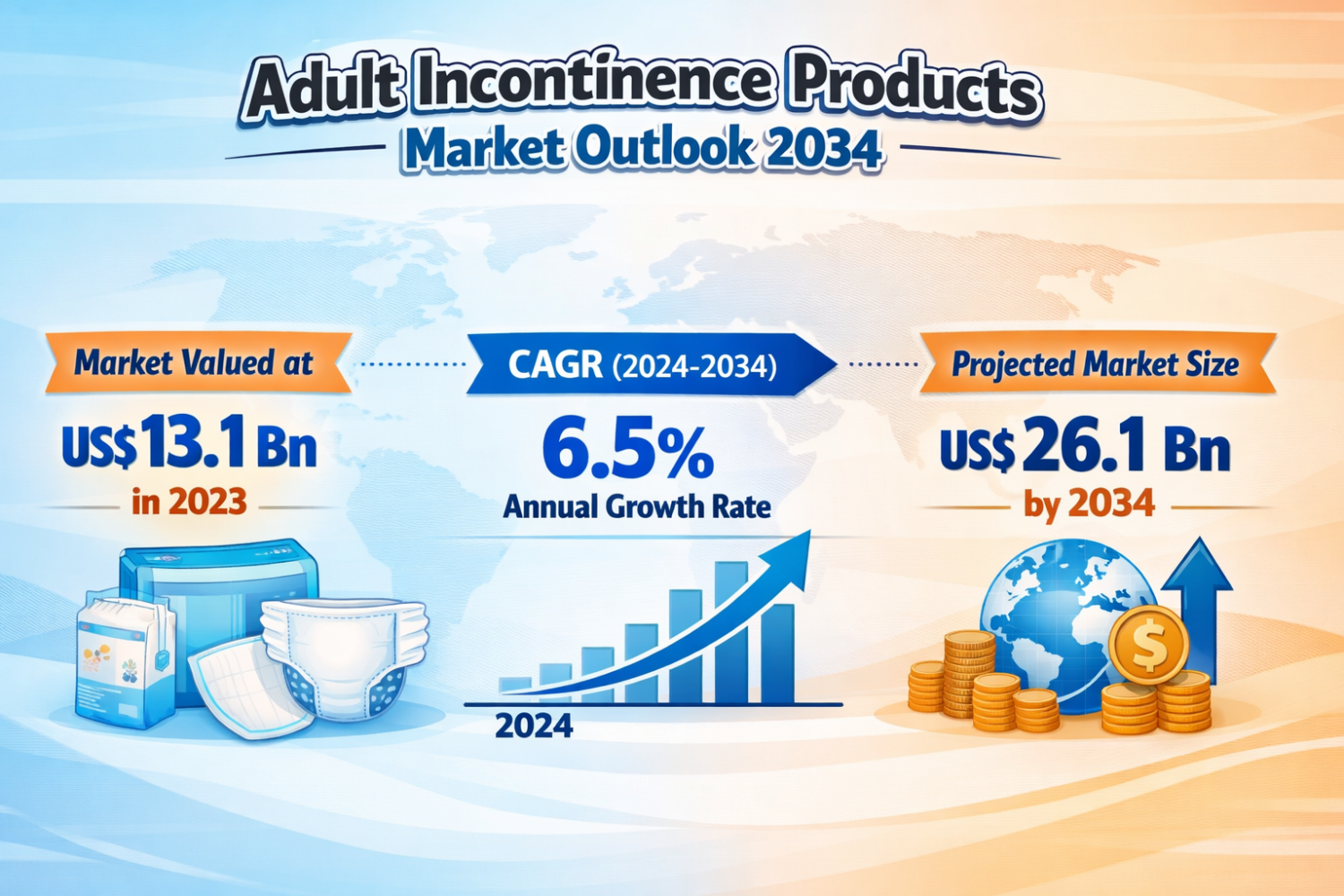 Adult Incontinence Products
Market Outlook 2034

Market Valued at
US$13.1 Bn
in 2023

CAGR (2024-2034)
6.5%
Annual Growth Rate
2024

Projected Market Size
US$26.1 Bn
by 2034

$